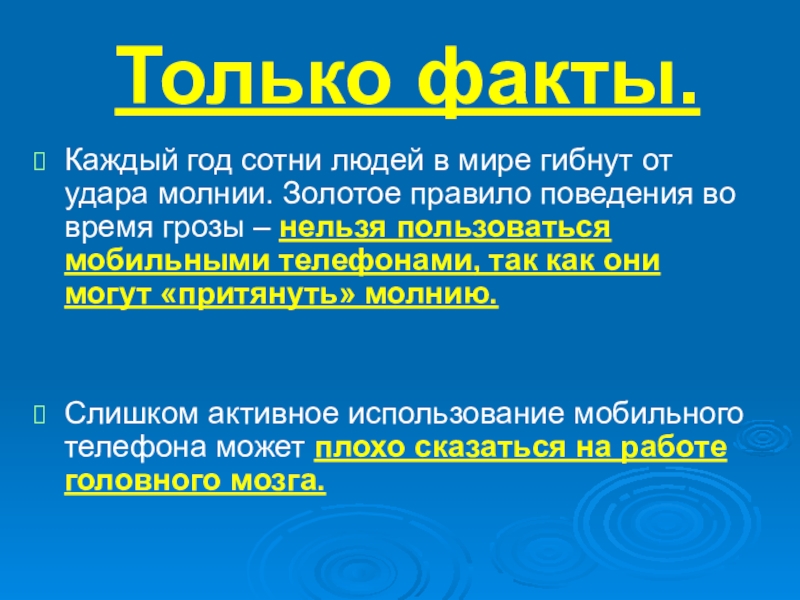 Только факты.

Каждый год сотни людей в мире гибнут от удара молнии. Золотое правило поведения во время грозы – нельзя пользоваться мобильными телефонами, так как они могут «притянуть» молнию.

Слишком активное использование мобильного телефона может плохо сказаться на работе головного мозга.